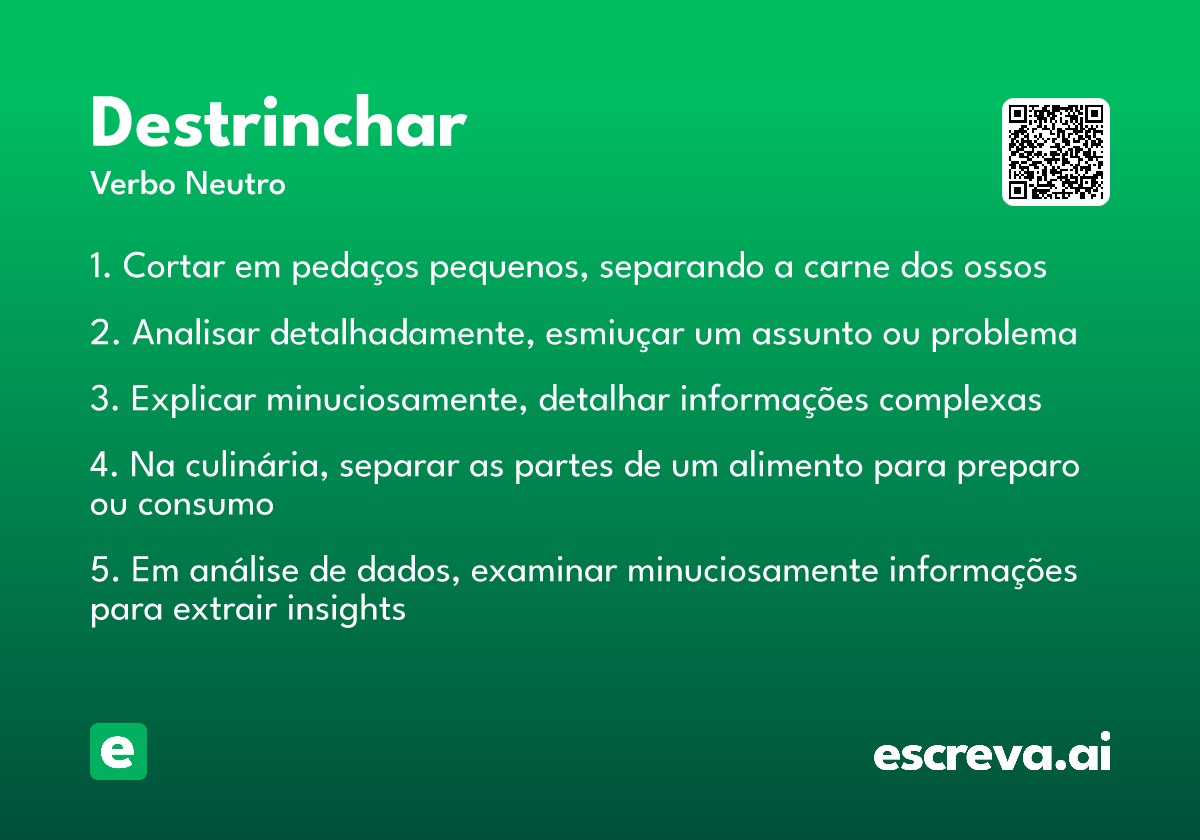 Destrinchar
Verbo Neutro

1. Cortar em pedaços pequenos, separando a carne dos ossos

2. Analisar detalhadamente, esmiuçar um assunto ou problema

3. Explicar minuciosamente, detalhar informações complexas

4. Na culinária, separar as partes de um alimento para preparo ou consumo

5. Em análise de dados, examinar minuciosamente informações para extrair insights

e

escreva.ai